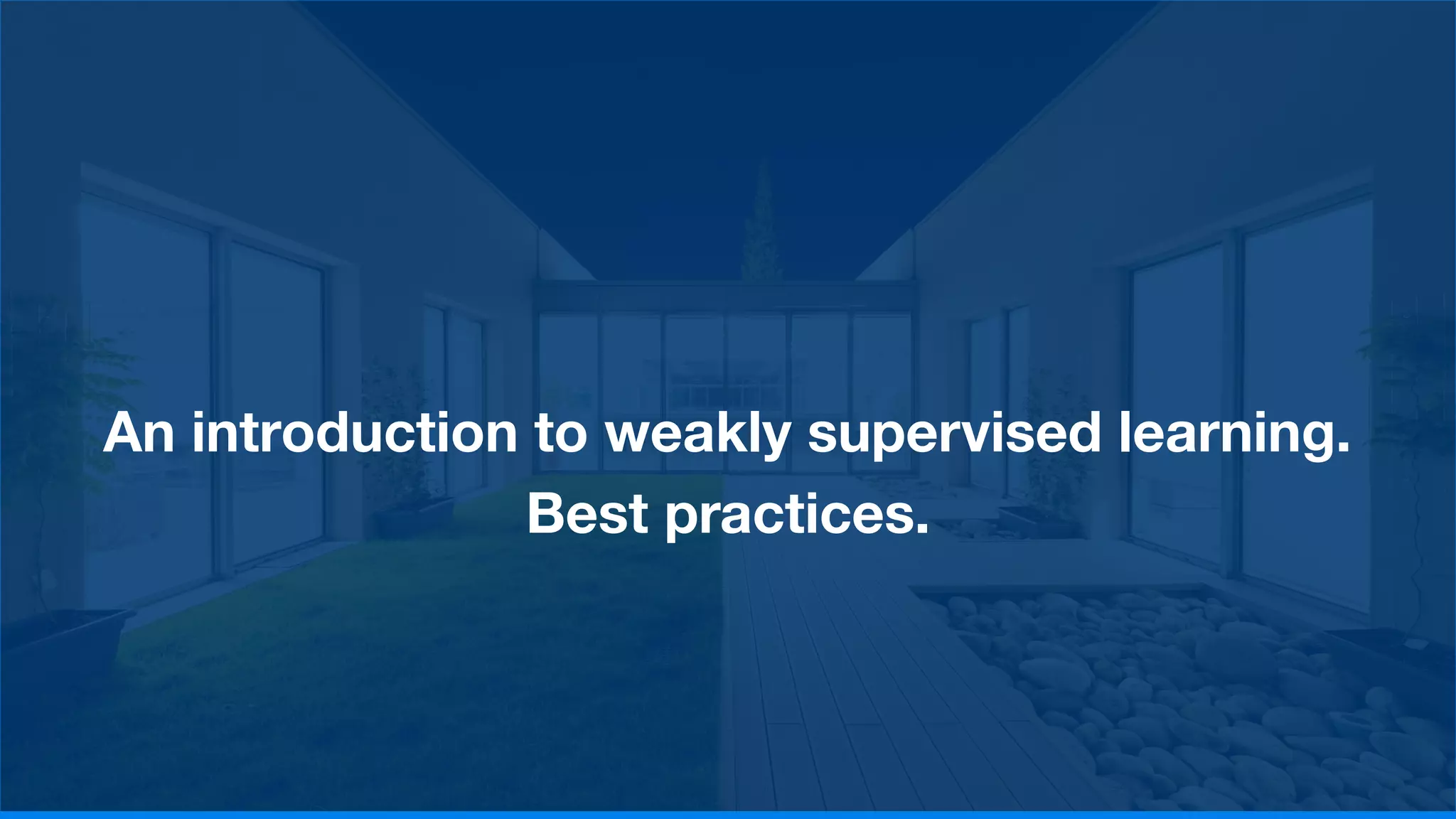 An introduction to weakly supervised learning.
Best practices.